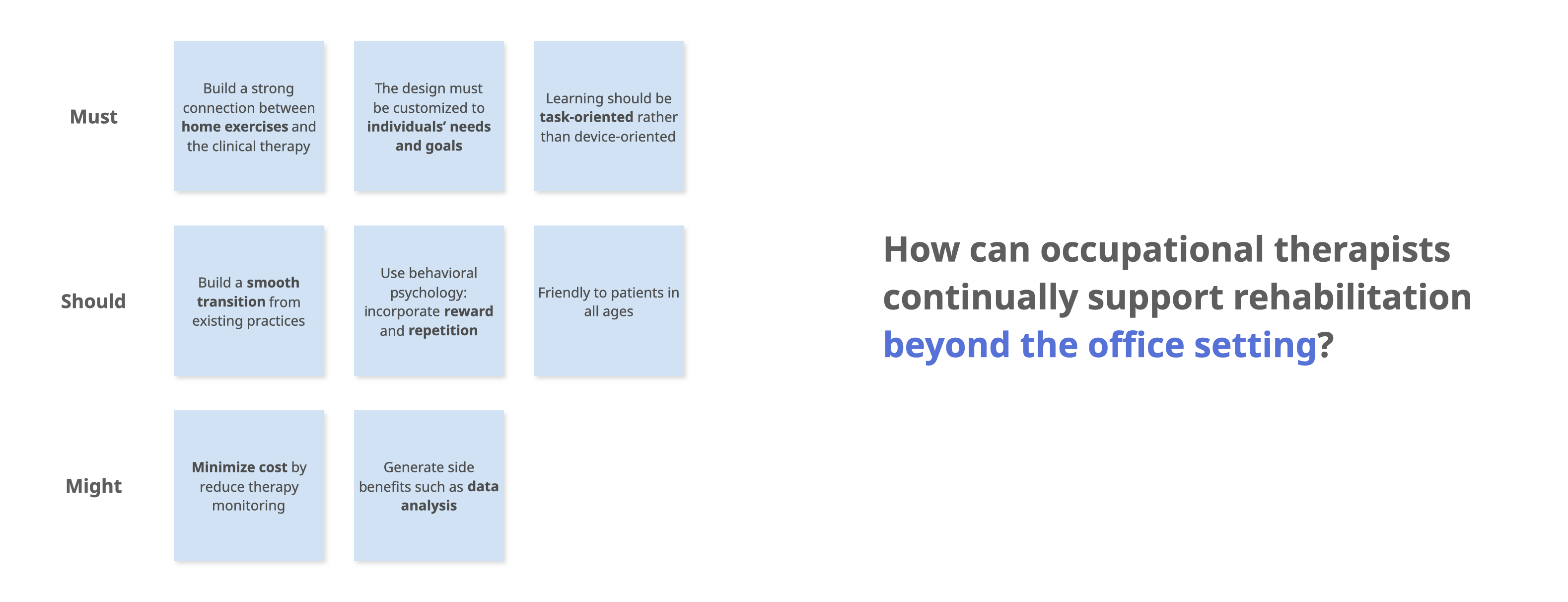 Must

Build a strong connection between home exercises and the clinical therapy

The design must be customized to individuals' needs and goals

Learning should be task-oriented rather than device-oriented

Should

Build a smooth transition from existing practices

Use behavioral psychology: incorporate reward and repetition

Friendly to patients in all ages

Might

Minimize cost by reduce therapy monitoring

Generate side benefits such as data analysis

How can occupational therapists continually support rehabilitation beyond the office setting?